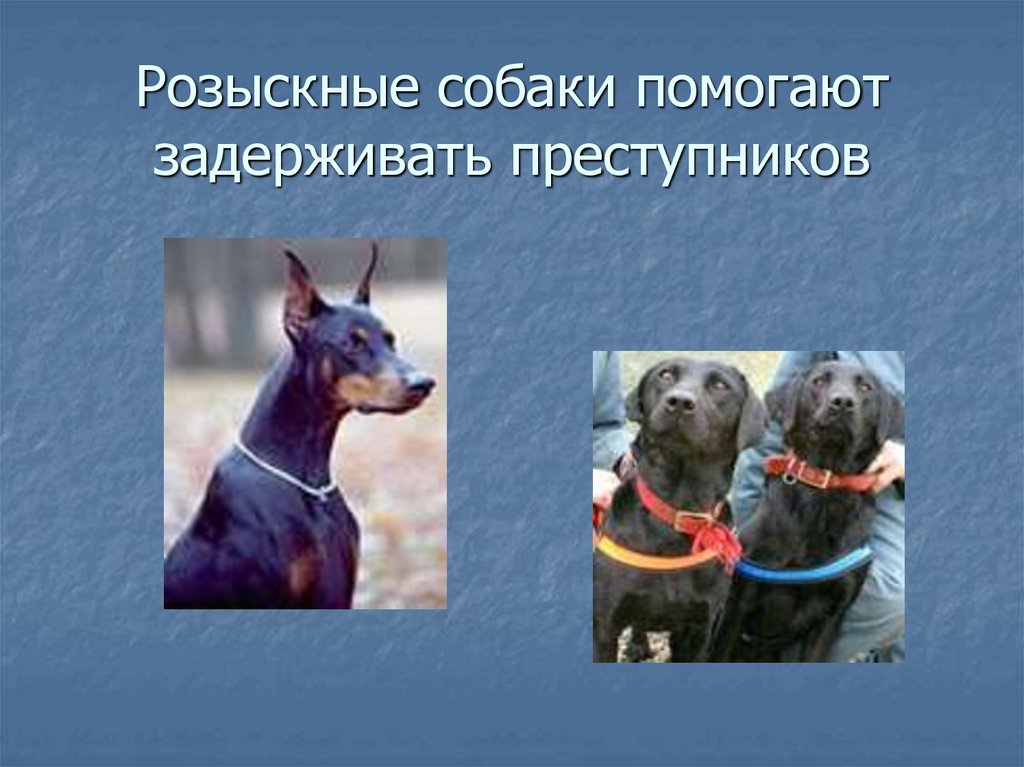 Розыскные собаки помогают задерживать преступников